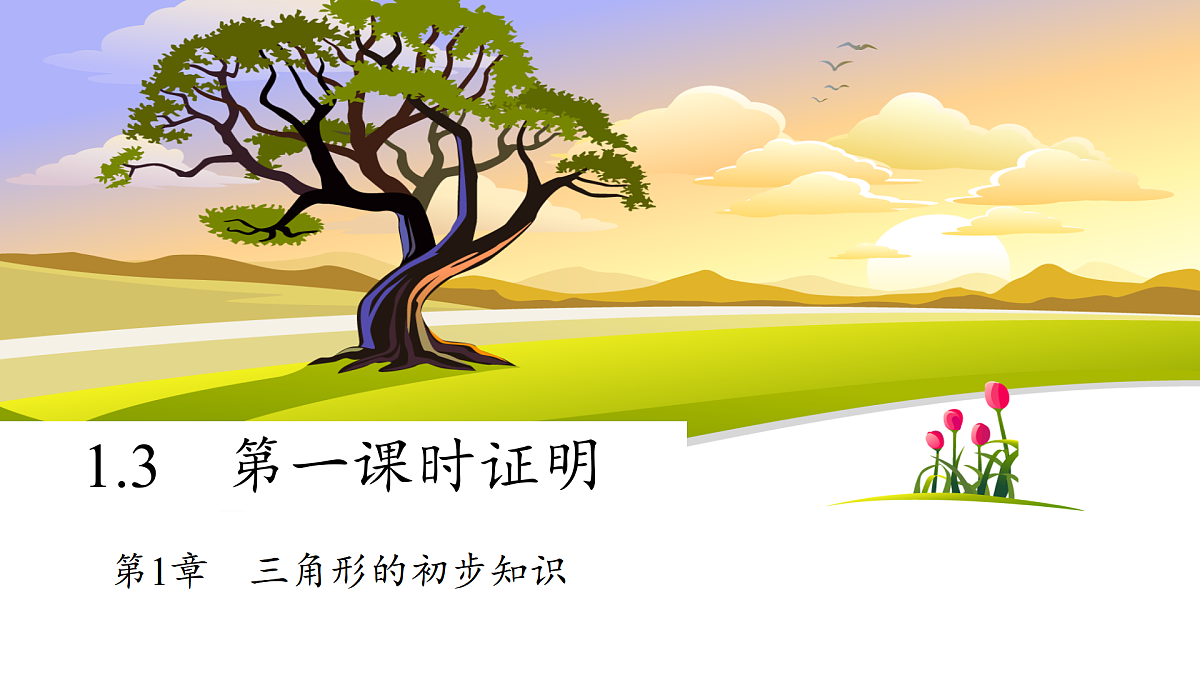 1.3　第一课时证明

第1章　三角形的初步知识